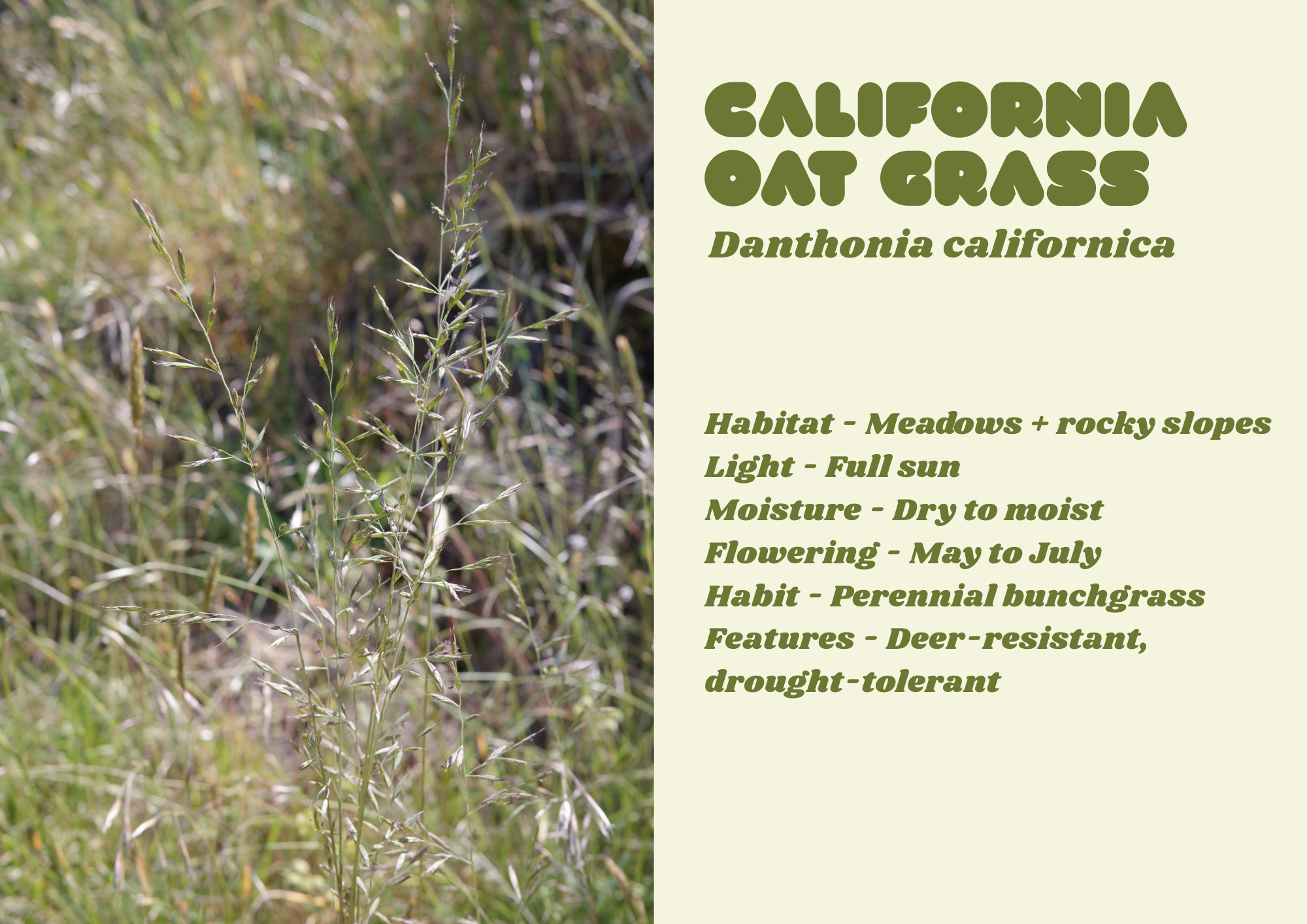 CALIFORNIA OAT GRASS

Danthonia californica

Habitat - Meadows + rocky slopes
Light - Full sun
Moisture - Dry to moist
Flowering - May to July
Habit - Perennial bunchgrass
Features - Deer-resistant, drought-tolerant